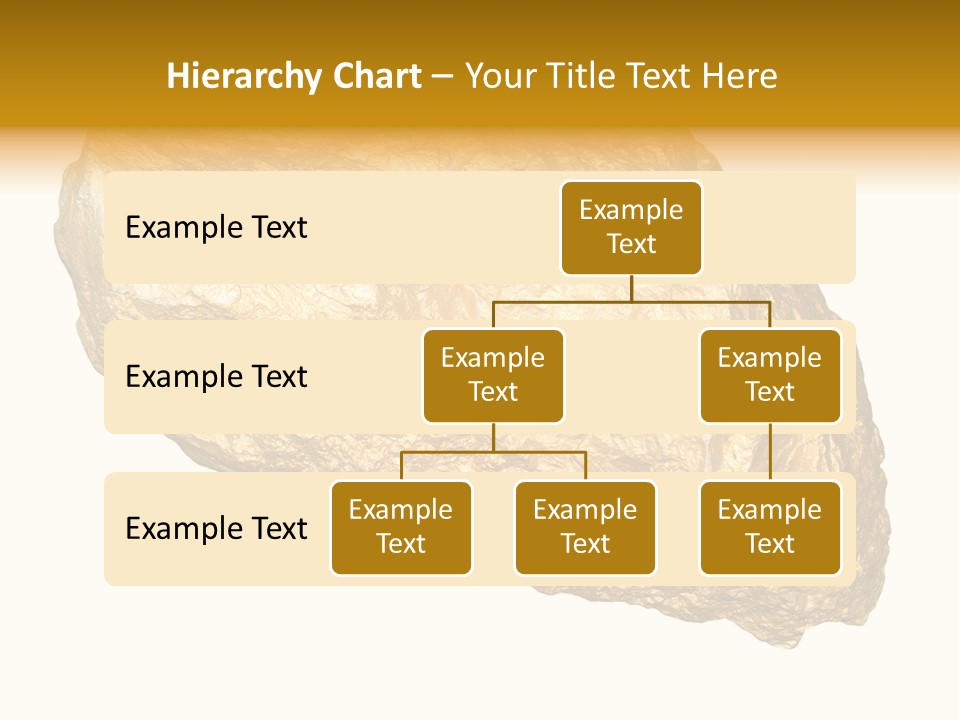 Hierarchy Chart – Your Title Text Here

Example Text

Example Text

Example Text

Example Text

Example Text

Example Text

Example Text

Example Text

Example Text